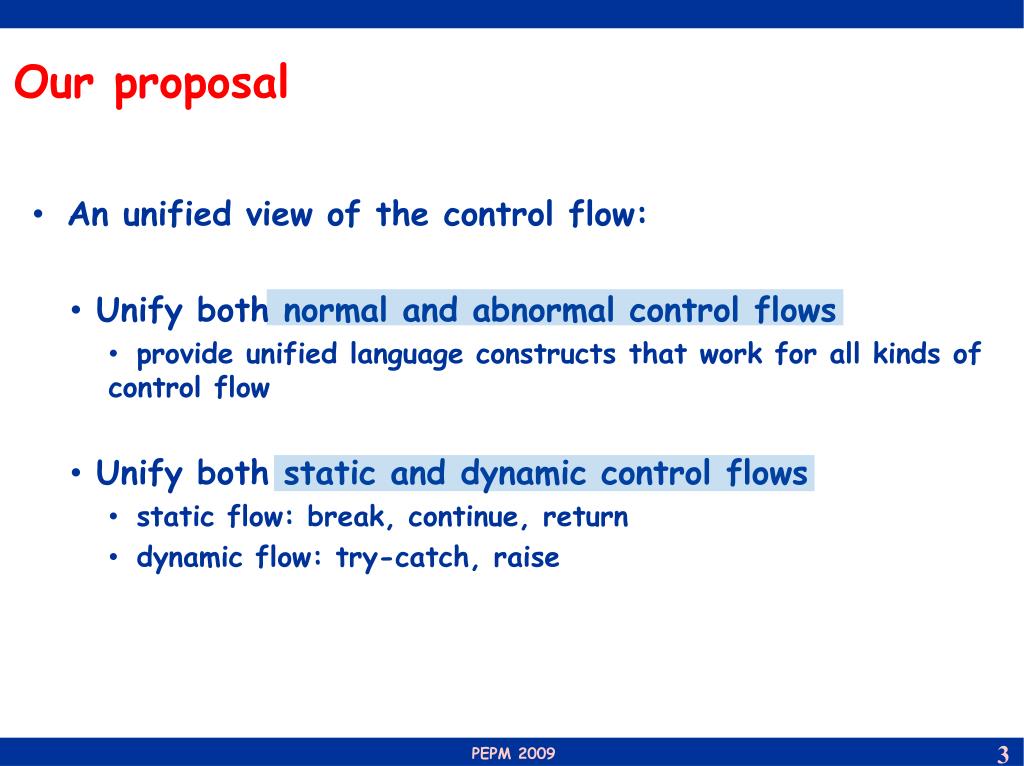 Our proposal

• An unified view of the control flow:

• Unify both normal and abnormal control flows

• provide unified language constructs that work for all kinds of control flow

• Unify both static and dynamic control flows

• static flow: break, continue, return

• dynamic flow: try-catch, raise

PEPM 2009

3